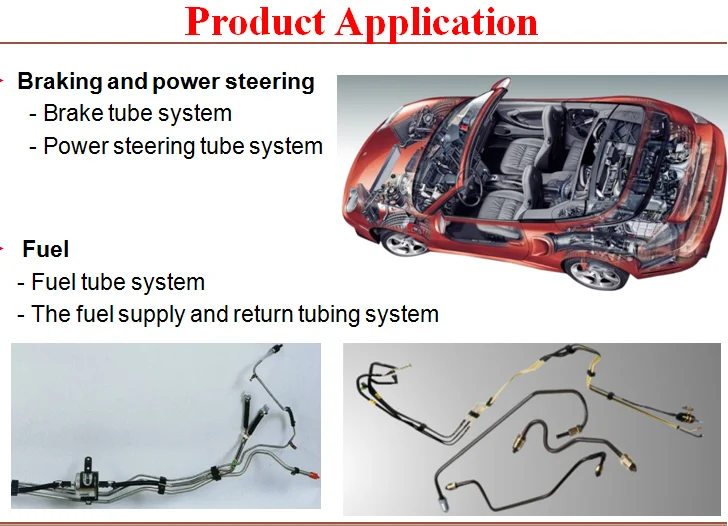 Product Application

Braking and power steering
- Brake tube system
- Power steering tube system

Fuel
- Fuel tube system
- The fuel supply and return tubing system